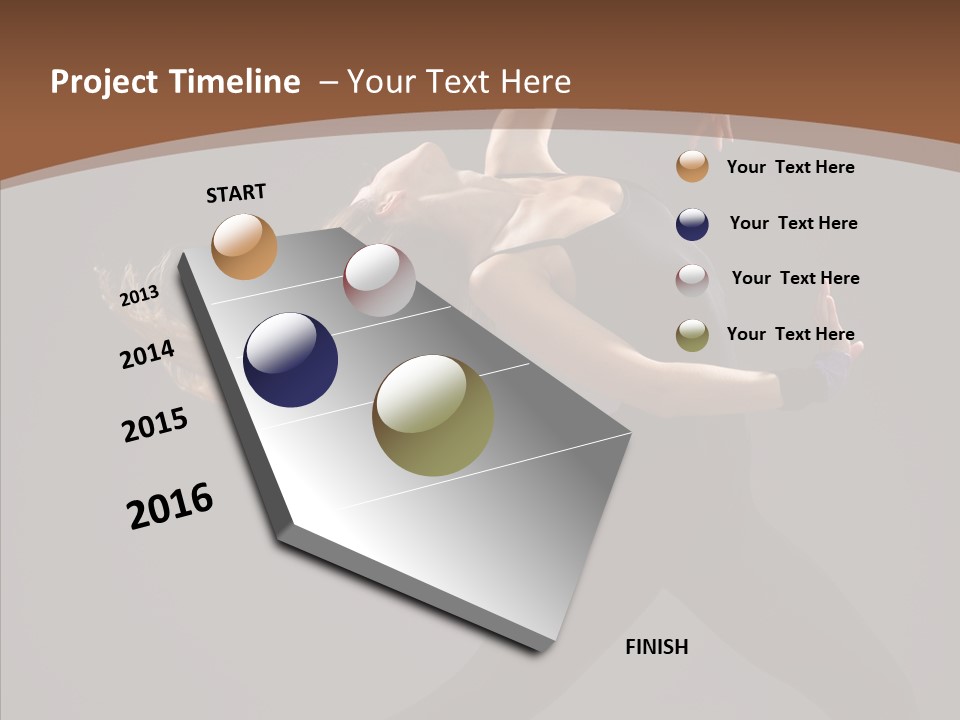 Project Timeline – Your Text Here

START

2013

2014

2015

2016

FINISH

Your Text Here

Your Text Here

Your Text Here

Your Text Here